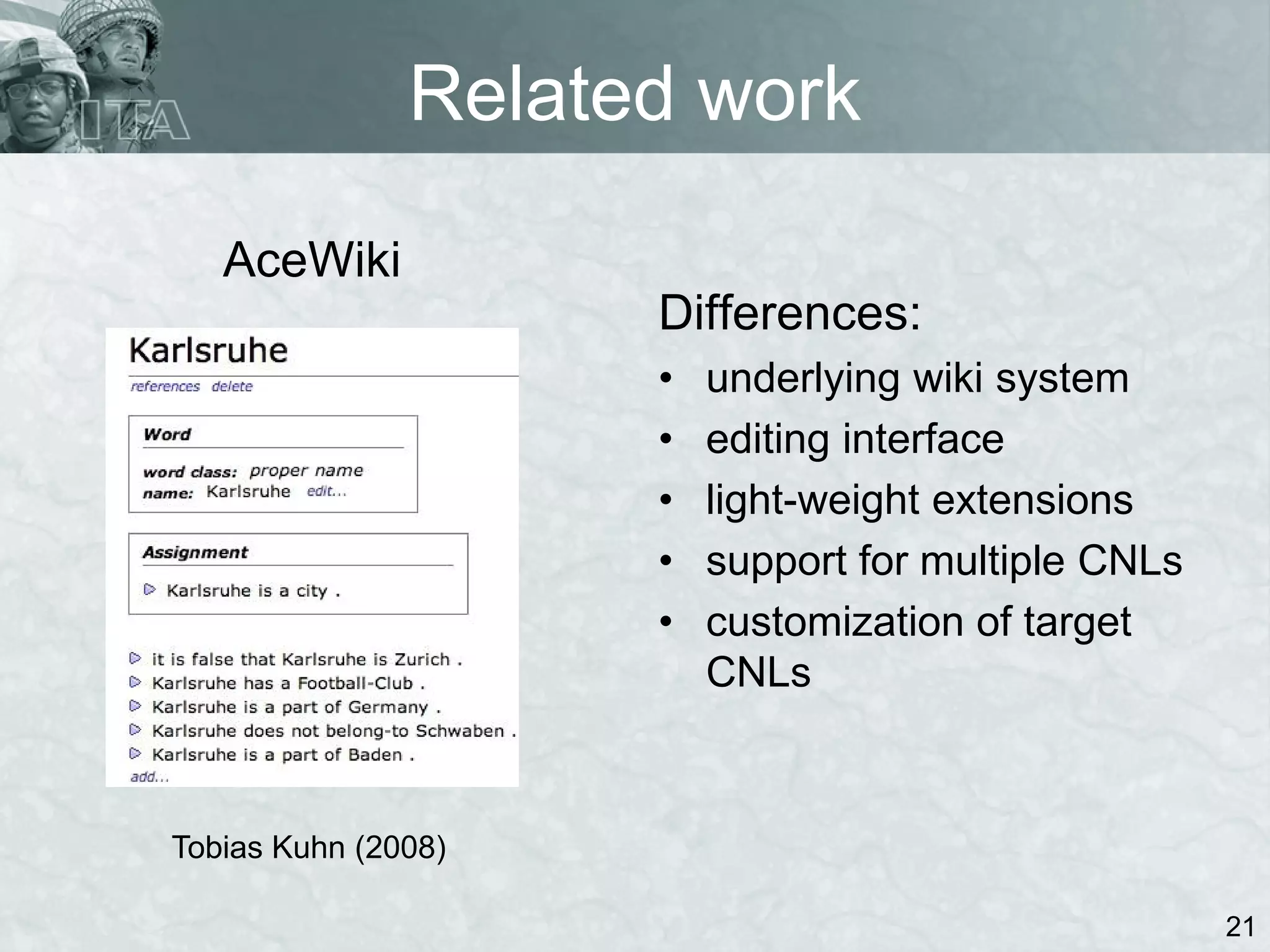 ITA

Related work

AceWiki

Karlsruhe
references delete

Word
word class: proper name
name: Karlsruhe edit...

Assignment
Karlsruhe is a city .

it is false that Karlsruhe is Zurich .
Karlsruhe has a Football-Club .
Karlsruhe is a part of Germany .
Karlsruhe does not belong-to Schwaben .
Karlsruhe is a part of Baden .
add...

Tobias Kuhn (2008)

Differences:
• underlying wiki system
• editing interface
• light-weight extensions
• support for multiple CNLs
• customization of target CNLs

21